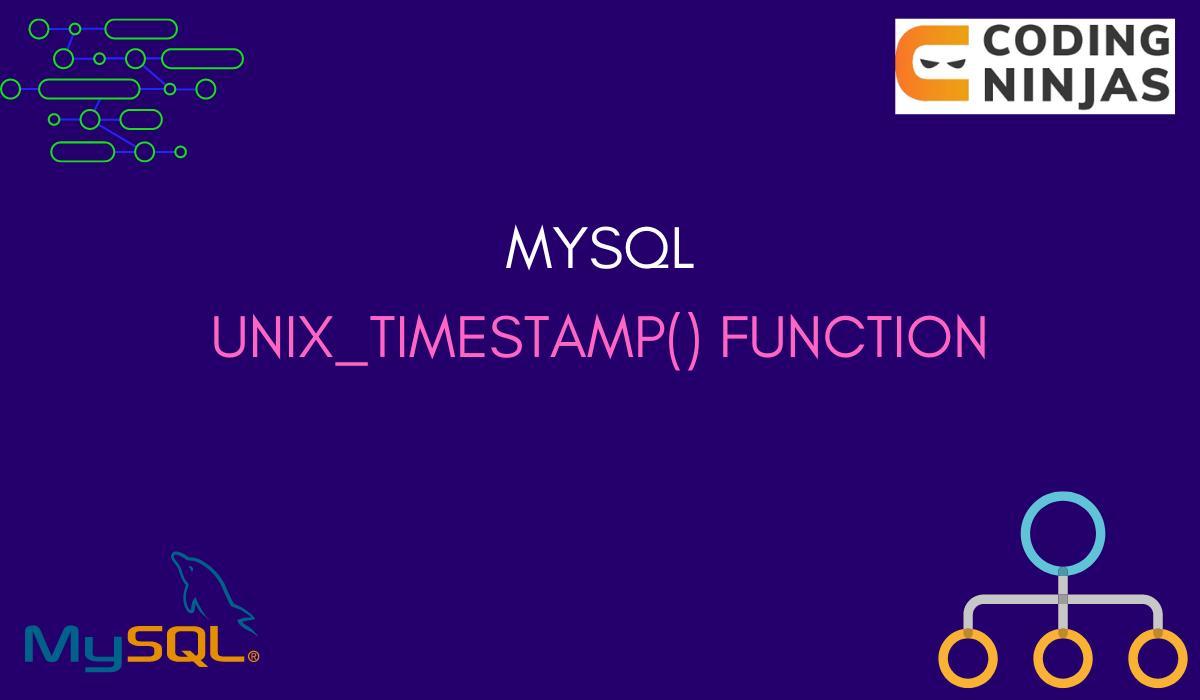 CODING NINJAS

MYSQL

UNIX_TIMESTAMP() FUNCTION

MySQL®